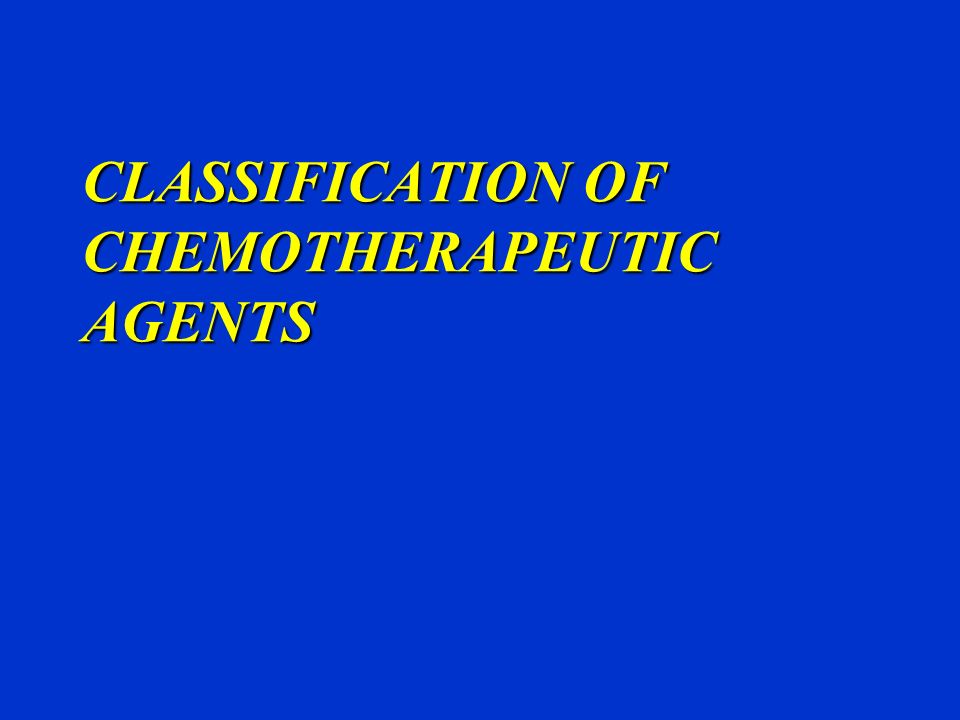 CLASSIFICATION OF CHEMOTHERAPEUTIC AGENTS